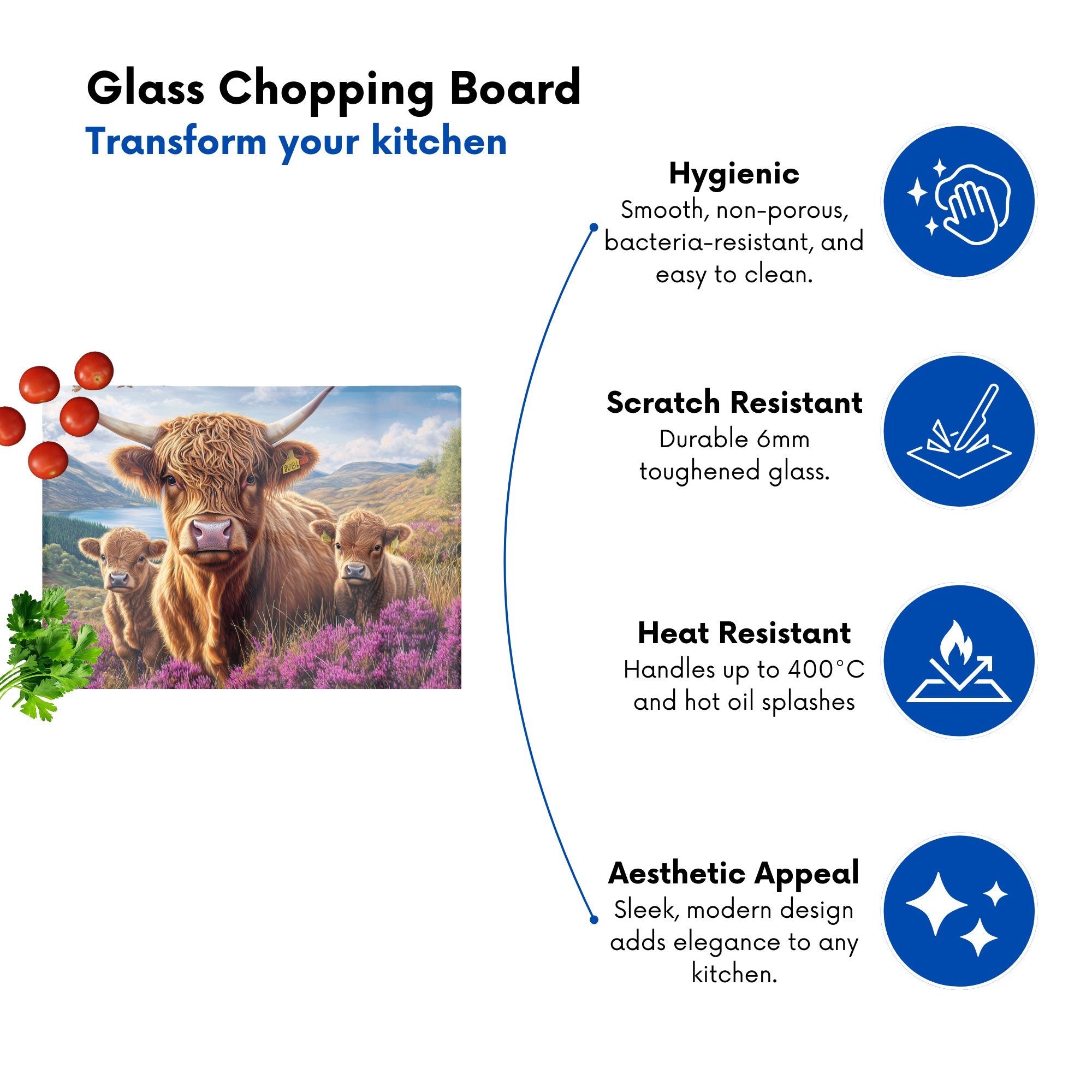 Glass Chopping Board
Transform your kitchen

Hygienic
Smooth, non-porous, bacteria-resistant, and easy to clean.

Scratch Resistant
Durable 6mm toughened glass.

Heat Resistant
Handles up to 400°C and hot oil splashes

Aesthetic Appeal
Sleek, modern design adds elegance to any kitchen.